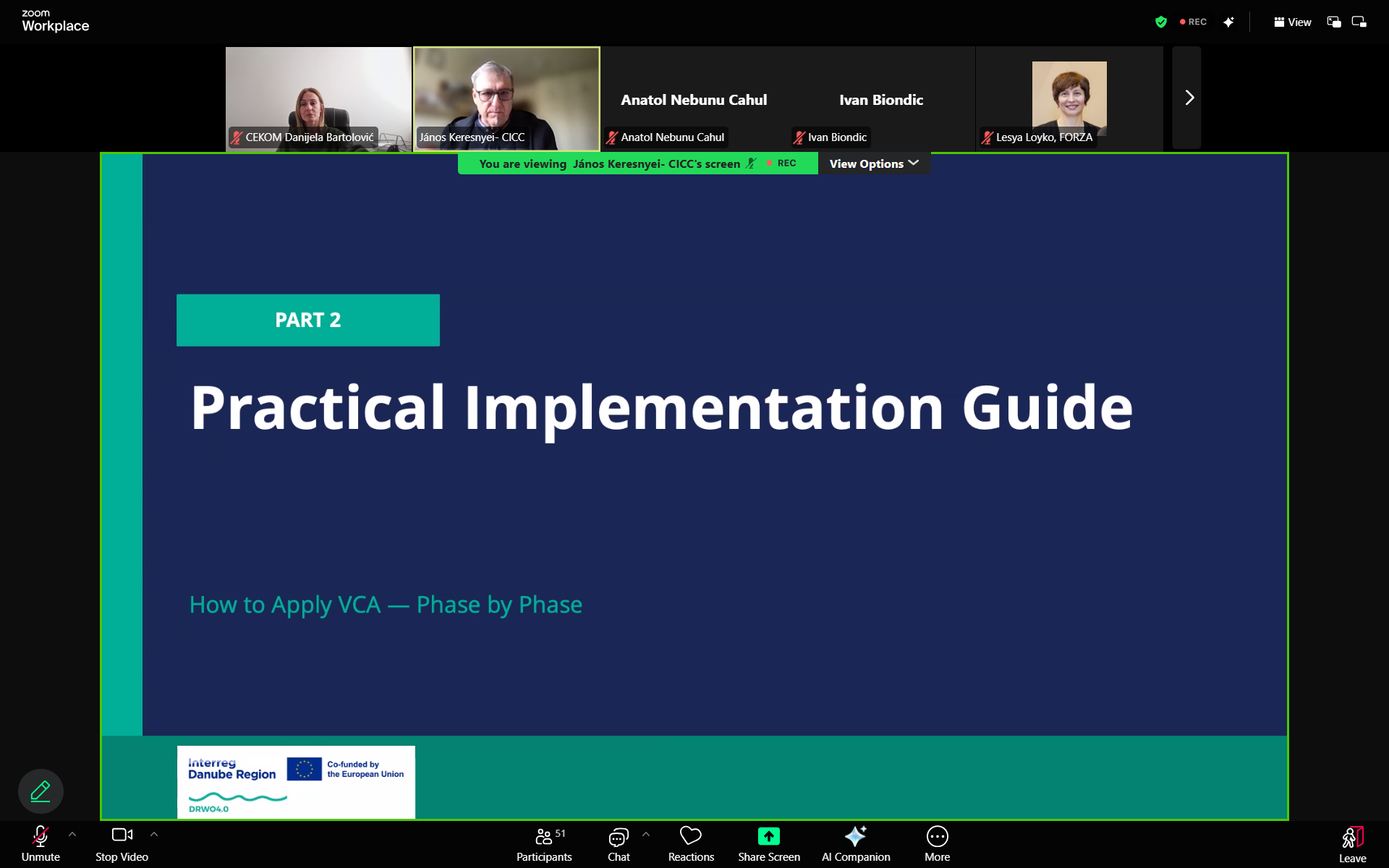 zoom
Workplace

REC

View

CEKOM Danijela Bartolović

János Keresnyei- CICC

Anatol Nebunu Cahul

Anatol Nebunu Cahul

Ivan Biondic

Ivan Biondic

Lesya Loyko, FORZA

You are viewing János Keresnyei- CICC's screen REC View Options

PART 2

Practical Implementation Guide

How to Apply VCA — Phase by Phase

Interreg Danube Region

Co-funded by the European Union

DRWO4.0

Unmute

Stop Video

51 Participants

Chat

Reactions

Share Screen

AI Companion

More

Leave